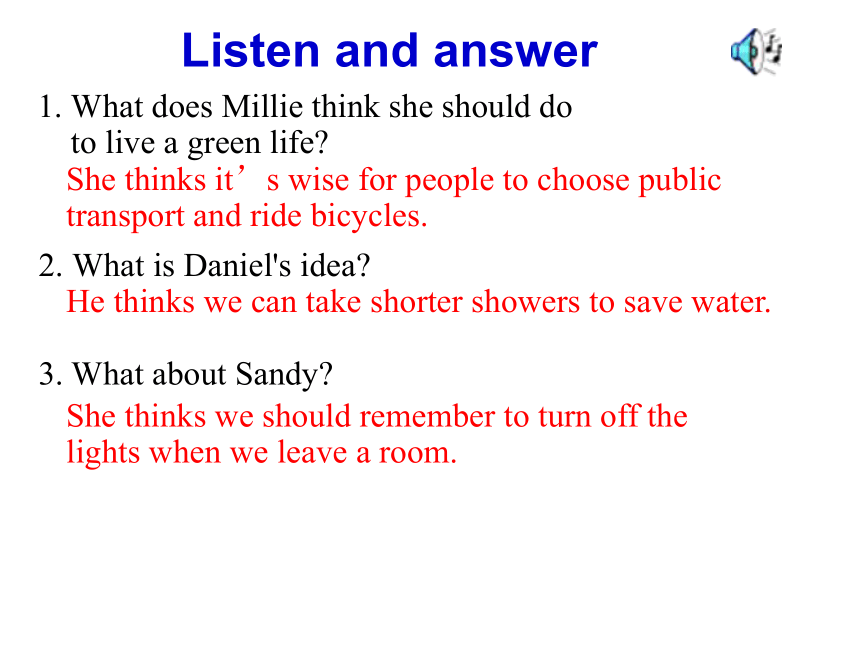 Listen and answer

1. What does Millie think she should do to live a green life?

She thinks it’s wise for people to choose public transport and ride bicycles.

2. What is Daniel's idea?

He thinks we can take shorter showers to save water.

3. What about Sandy?

She thinks we should remember to turn off the lights when we leave a room.